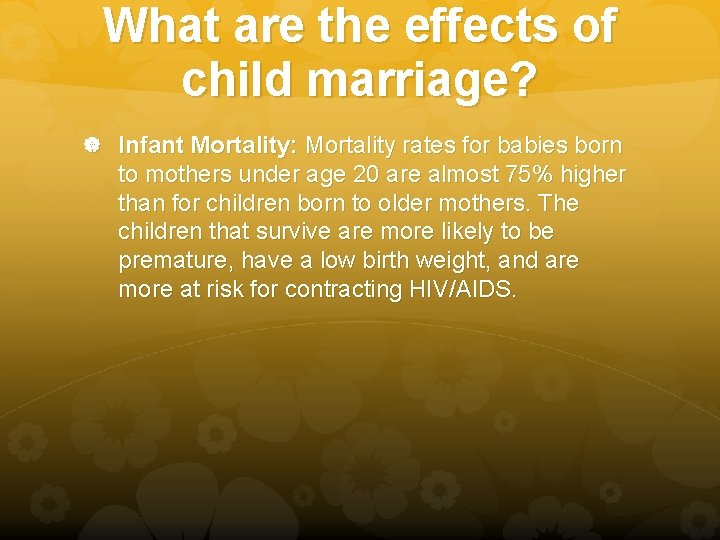 What are the effects of child marriage?

Infant Mortality: Mortality rates for babies born to mothers under age 20 are almost 75% higher than for children born to older mothers. The children that survive are more likely to be premature, have a low birth weight, and are more at risk for contracting HIV/AIDS.